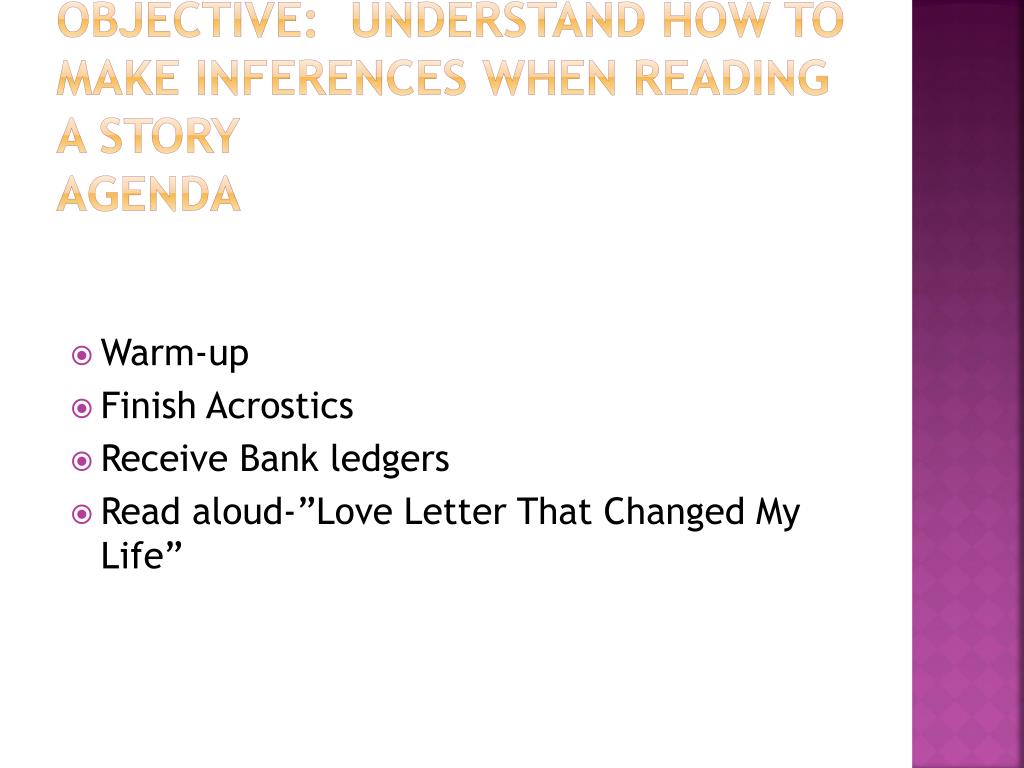 OBJECTIVE: UNDERSTAND HOW TO MAKE INFERENCES WHEN READING A STORY
AGENDA

Warm-up
Finish Acrostics
Receive Bank ledgers
Read aloud-”Love Letter That Changed My Life”